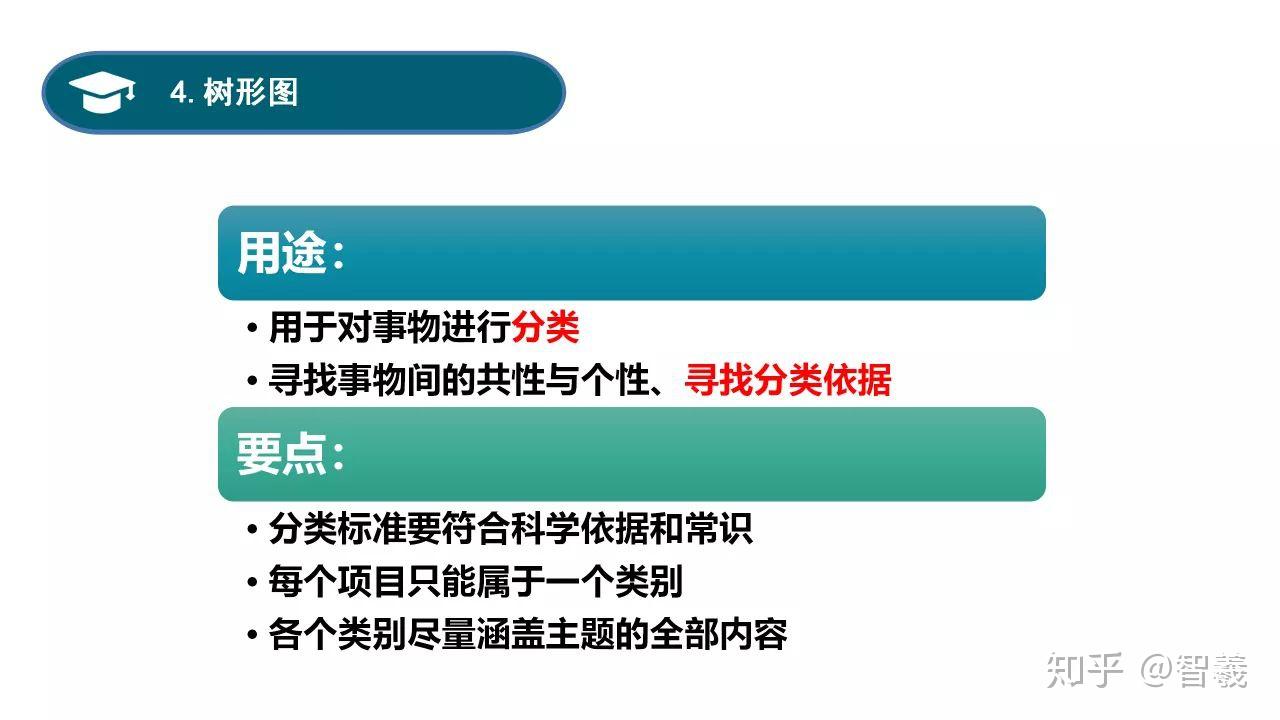 4. 树形图

用途：

• 用于对事物进行分类
• 寻找事物间的共性与个性、寻找分类依据

要点：

• 分类标准要符合科学依据和常识
• 每个项目只能属于一个类别
• 各个类别尽量涵盖主题的全部内容

知乎 @智羲